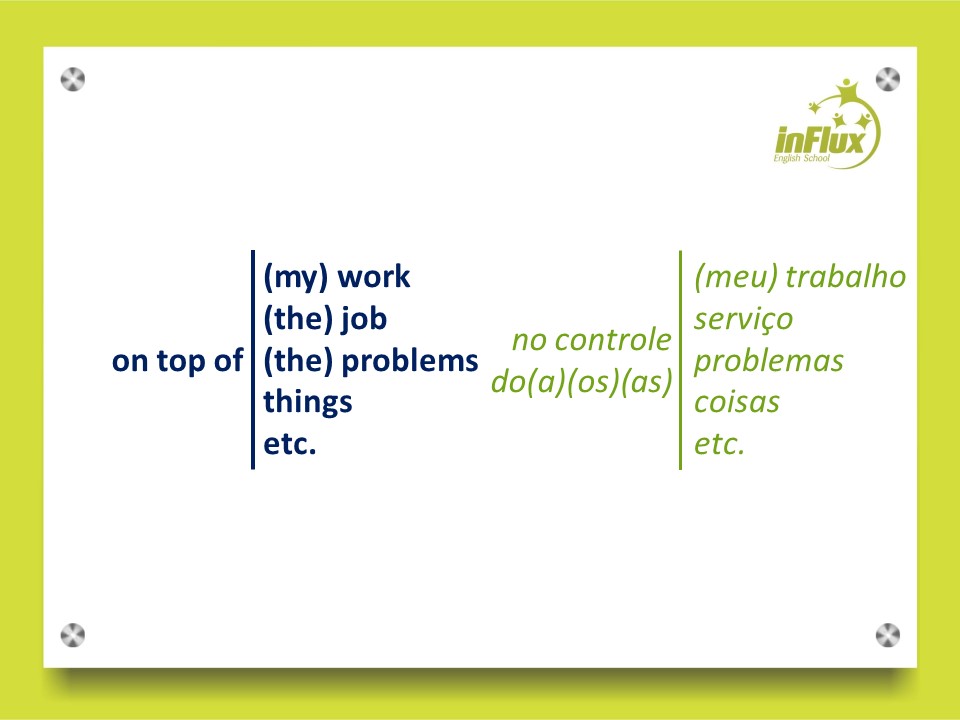 inFlux
English School

on top of

(my) work
(the) job
(the) problems
things
etc.

no controle
do(a)(os)(as)

(meu) trabalho
serviço
problemas
coisas
etc.